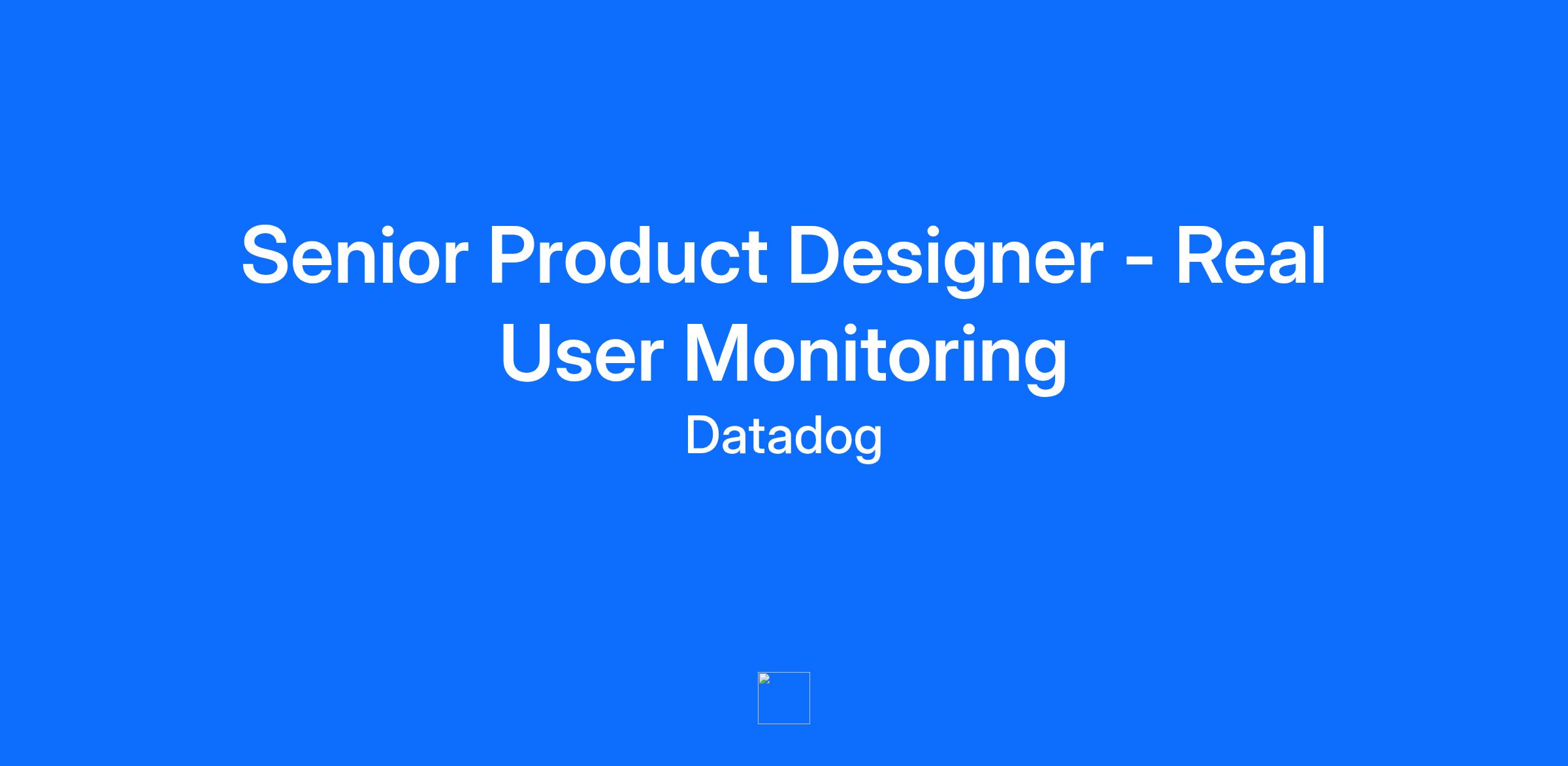 Senior Product Designer - Real User Monitoring

Datadog